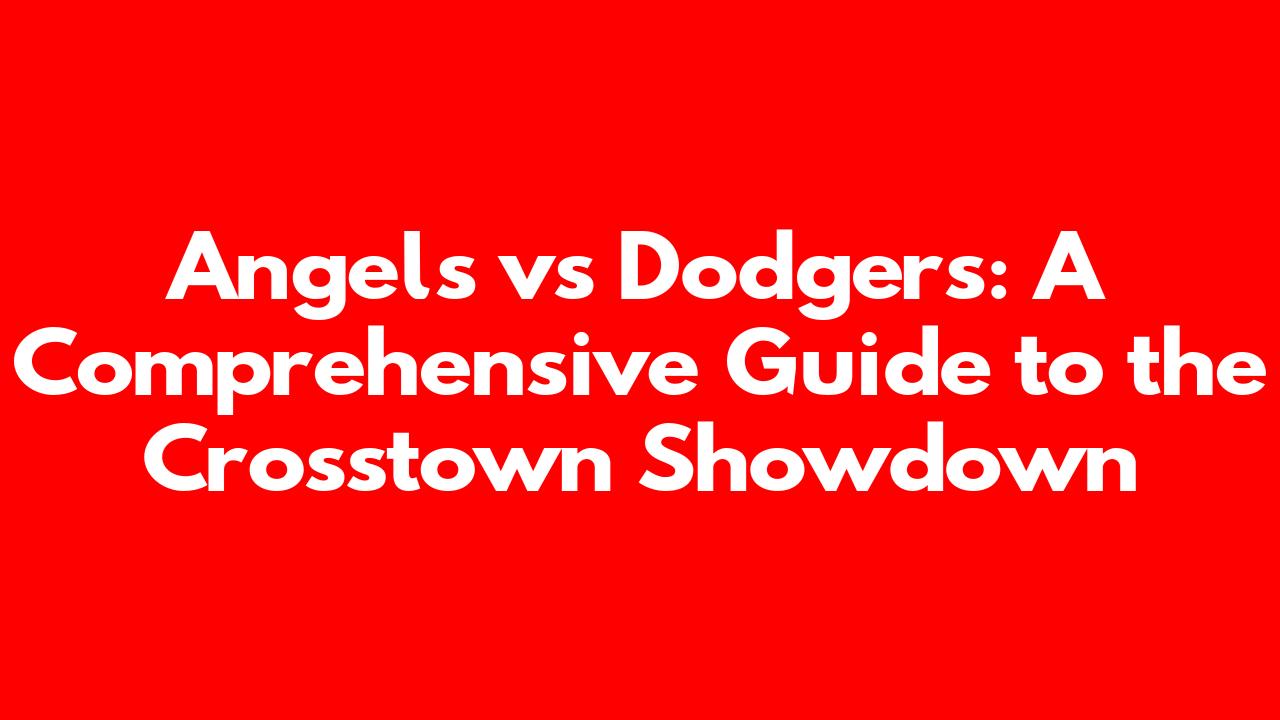 Angels vs Dodgers: A Comprehensive Guide to the Crosstown Showdown